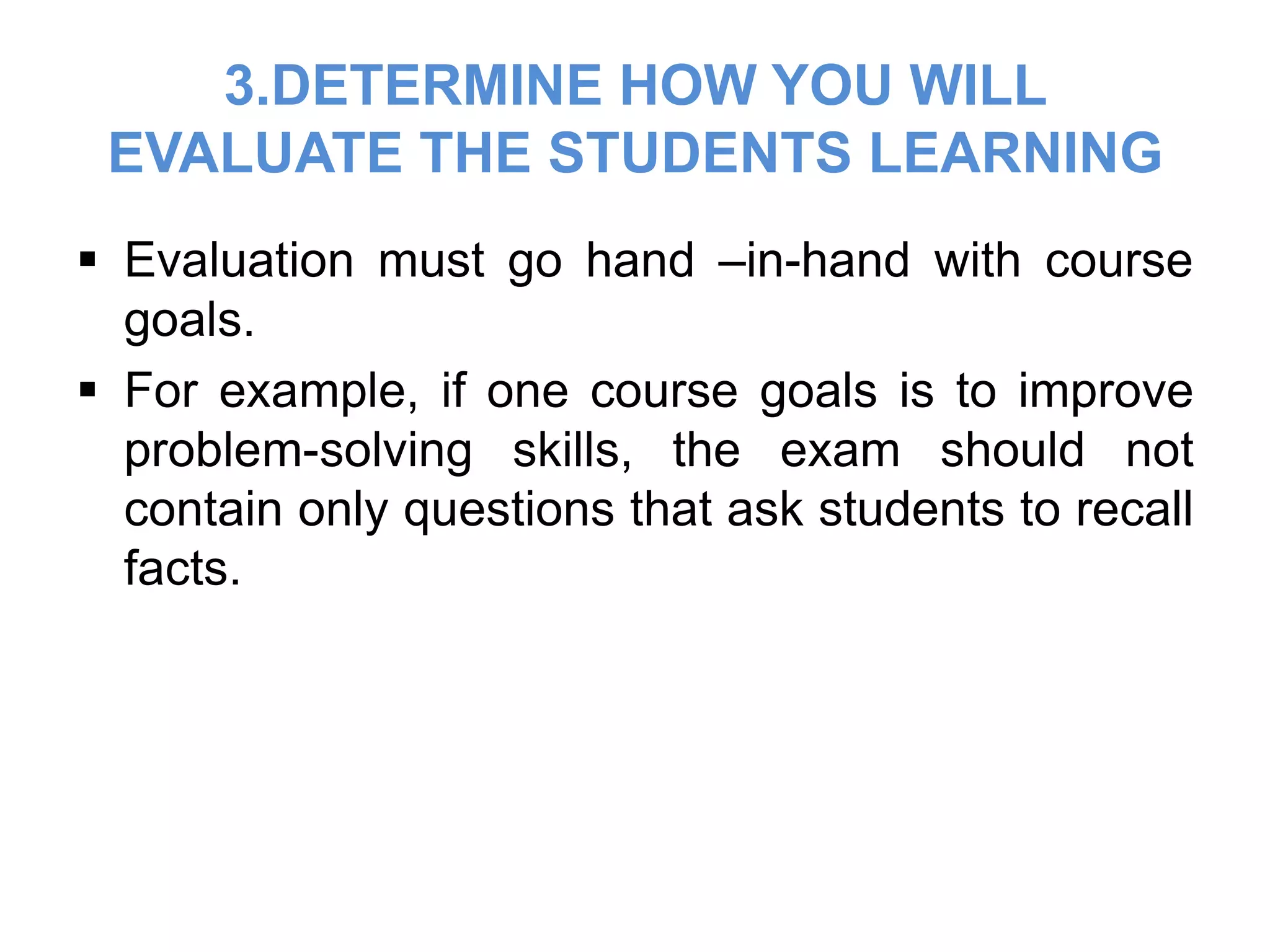 3.DETERMINE HOW YOU WILL EVALUATE THE STUDENTS LEARNING

▪ Evaluation must go hand –in-hand with course goals.

▪ For example, if one course goals is to improve problem-solving skills, the exam should not contain only questions that ask students to recall facts.